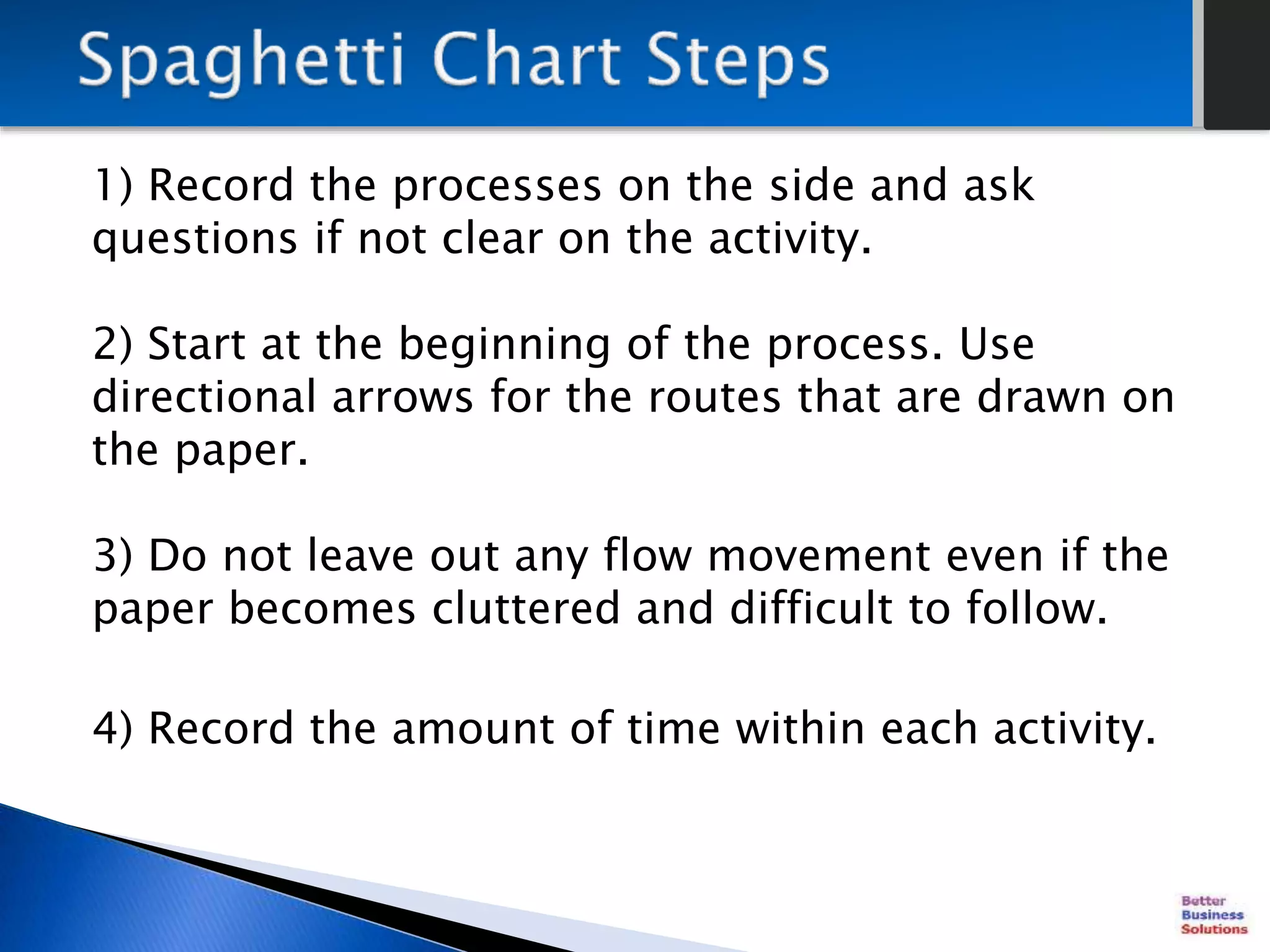 Spaghetti Chart Steps

1) Record the processes on the side and ask questions if not clear on the activity.

2) Start at the beginning of the process. Use directional arrows for the routes that are drawn on the paper.

3) Do not leave out any flow movement even if the paper becomes cluttered and difficult to follow.

4) Record the amount of time within each activity.

Better Business Solutions